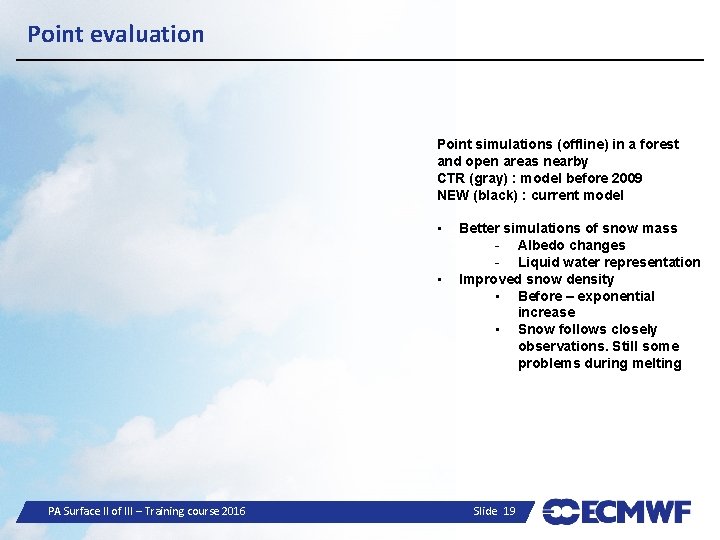 Point evaluation

Point simulations (offline) in a forest and open areas nearby
CTR (gray) : model before 2009
NEW (black) : current model

▪ Better simulations of snow mass
- Albedo changes
- Liquid water representation
▪ Improved snow density
▪ Before – exponential increase
▪ Snow follows closely observations. Still some problems during melting

PA Surface II of III – Training course 2016

Slide 19

ECMWF